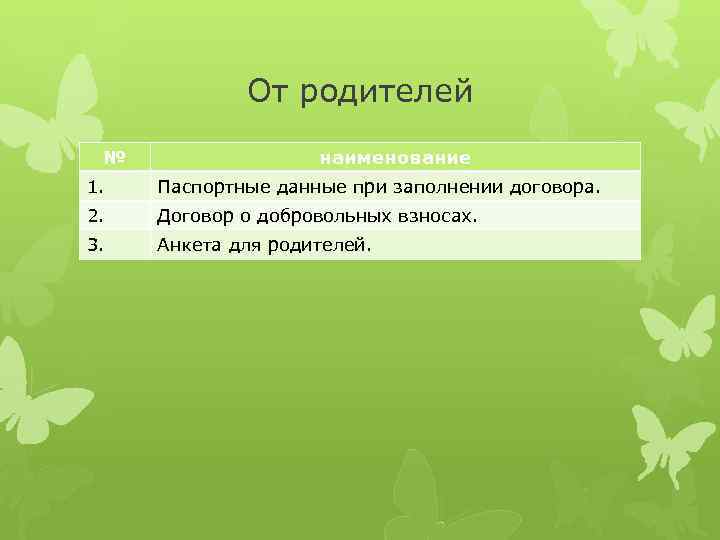 От родителей

| № | наименование |
|---|---|
| 1. | Паспортные данные при заполнении договора. |
| 2. | Договор о добровольных взносах. |
| 3. | Анкета для родителей. |